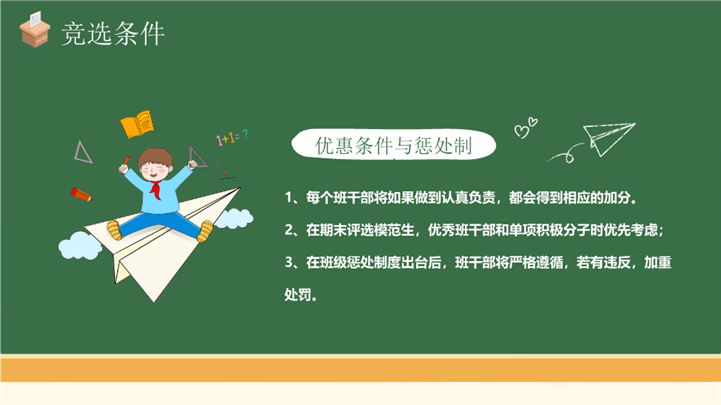 竞选条件

1+1=?

优惠条件与惩处制

1、每个班干部将如果做到认真负责，都会得到相应的加分。

2、在期末评选模范生，优秀班干部和单项积极分子时优先考虑；

3、在班级惩处制度出台后，班干部将严格遵循，若有违反，加重处罚。